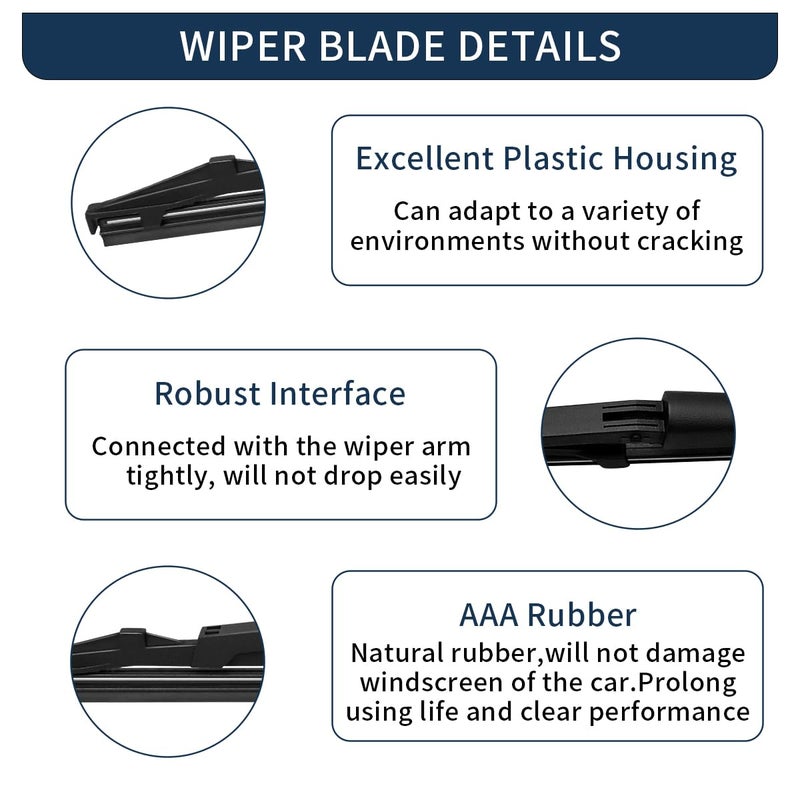 WIPER BLADE DETAILS

Excellent Plastic Housing

Can adapt to a variety of environments without cracking

Robust Interface

Connected with the wiper arm tightly, will not drop easily

AAA Rubber

Natural rubber,will not damage windscreen of the car.Prolong using life and clear performance